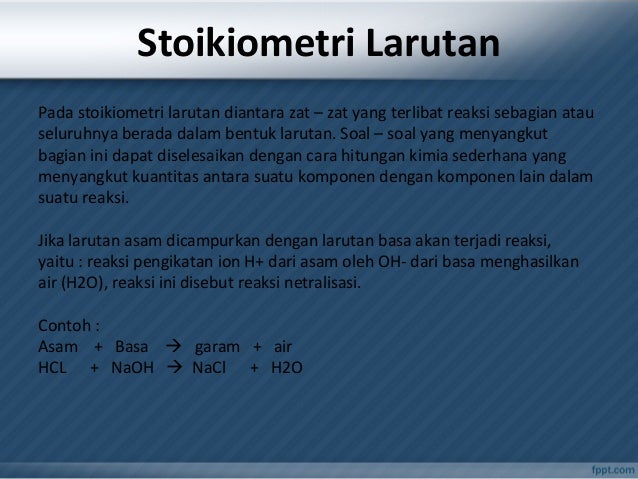 Stoikiometri Larutan

Pada stoikiometri larutan diantara zat – zat yang terlibat reaksi sebagian atau seluruhnya berada dalam bentuk larutan. Soal – soal yang menyangkut bagian ini dapat diselesaikan dengan cara hitungan kimia sederhana yang menyangkut kuantitas antara suatu komponen dengan komponen lain dalam suatu reaksi.

Jika larutan asam dicampurkan dengan larutan basa akan terjadi reaksi, yaitu : reaksi pengikatan ion H+ dari asam oleh OH- dari basa menghasilkan air (H2O), reaksi ini disebut reaksi netralisasi.

Contoh :
Asam + Basa → garam + air
HCL + NaOH → NaCl + H2O

fppt.com